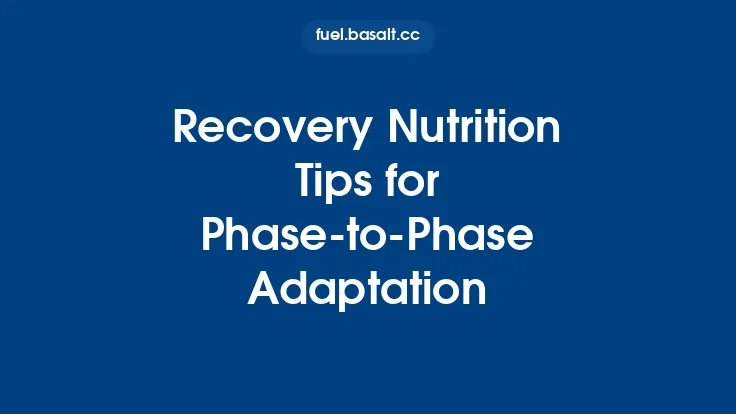 fuel.basalt.cc

Recovery Nutrition Tips for Phase-to-Phase Adaptation